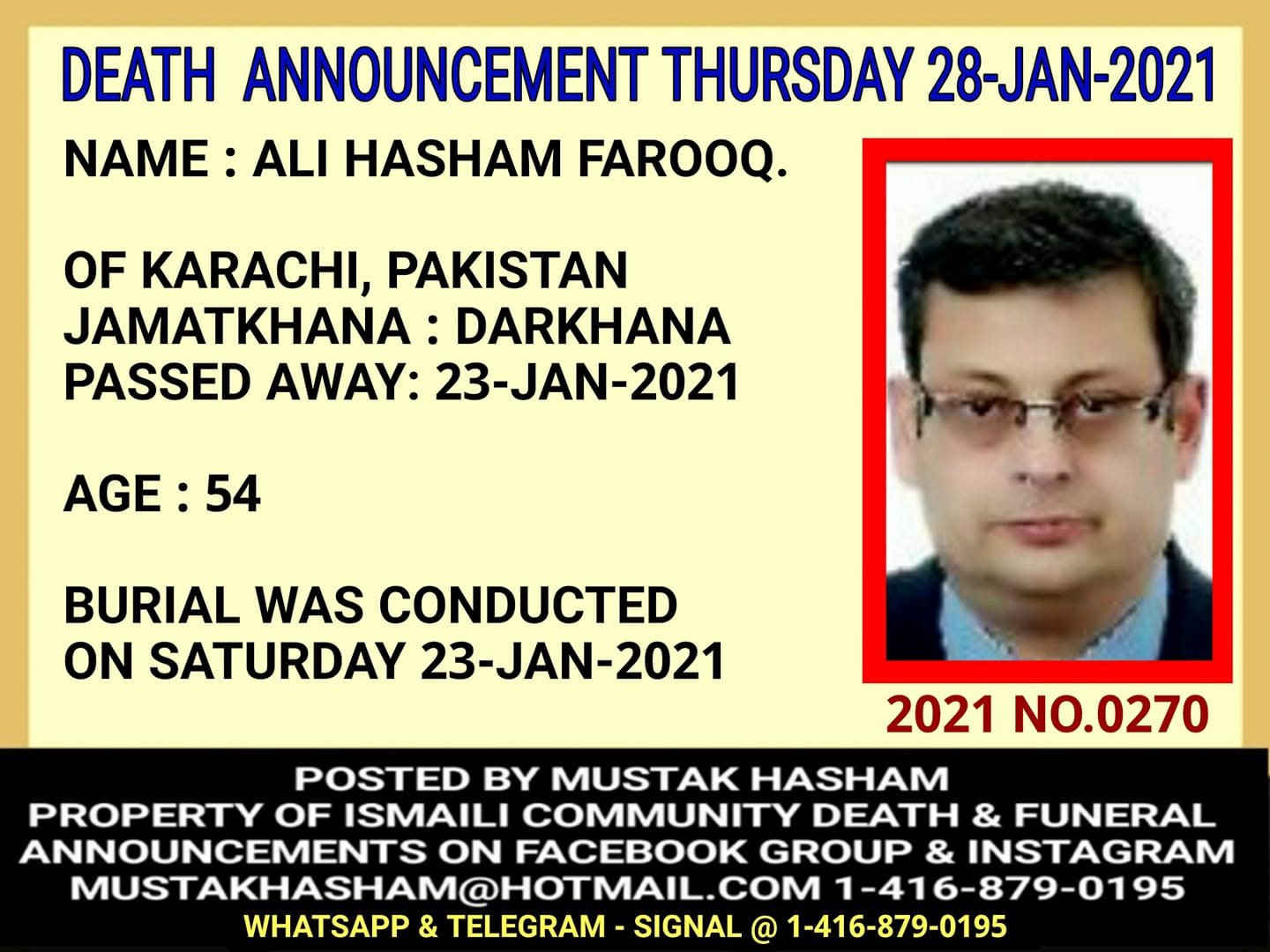 DEATH ANNOUNCEMENT THURSDAY 28-JAN-2021

NAME : ALI HASHAM FAROOQ.

OF KARACHI, PAKISTAN
JAMATKHANA : DARKHANA
PASSED AWAY: 23-JAN-2021

AGE : 54

BURIAL WAS CONDUCTED
ON SATURDAY 23-JAN-2021

2021 NO.0270

POSTED BY MUSTAK HASHAM
PROPERTY OF ISMAILI COMMUNITY DEATH & FUNERAL
ANNOUNCEMENTS ON FACEBOOK GROUP & INSTAGRAM
MUSTAKHASHAM@HOTMAIL.COM 1-416-879-0195
WHATSAPP & TELEGRAM - SIGNAL @ 1-416-879-0195